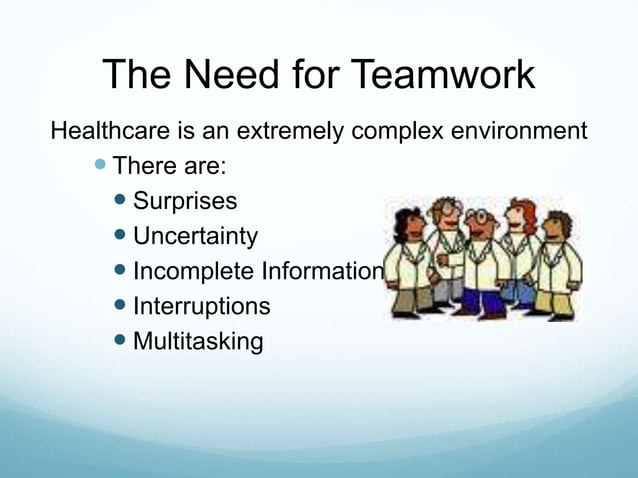 The Need for Teamwork

Healthcare is an extremely complex environment

- There are:
  - Surprises
  - Uncertainty
  - Incomplete Information
  - Interruptions
  - Multitasking